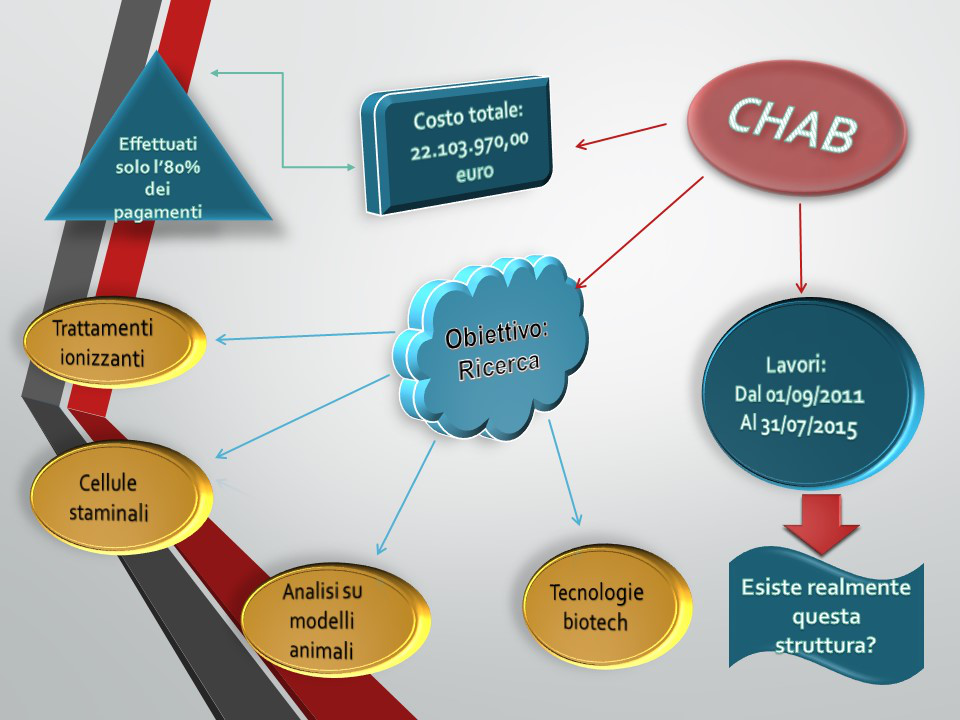 CHAB

Costo totale: 22.103.970,00 euro

Effettuati solo l'80% dei pagamenti

Obiettivo: Ricerca

Lavori: Dal 01/09/2011 Al 31/07/2015

Esiste realmente questa struttura?

Trattamenti ionizzanti

Cellule staminali

Analisi su modelli animali

Tecnologie biotech